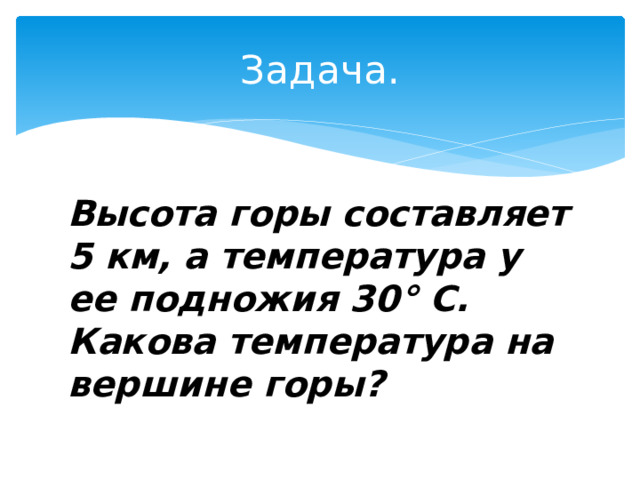 Задача.

Высота горы составляет 5 км, а температура у ее подножия 30° С. Какова температура на вершине горы?